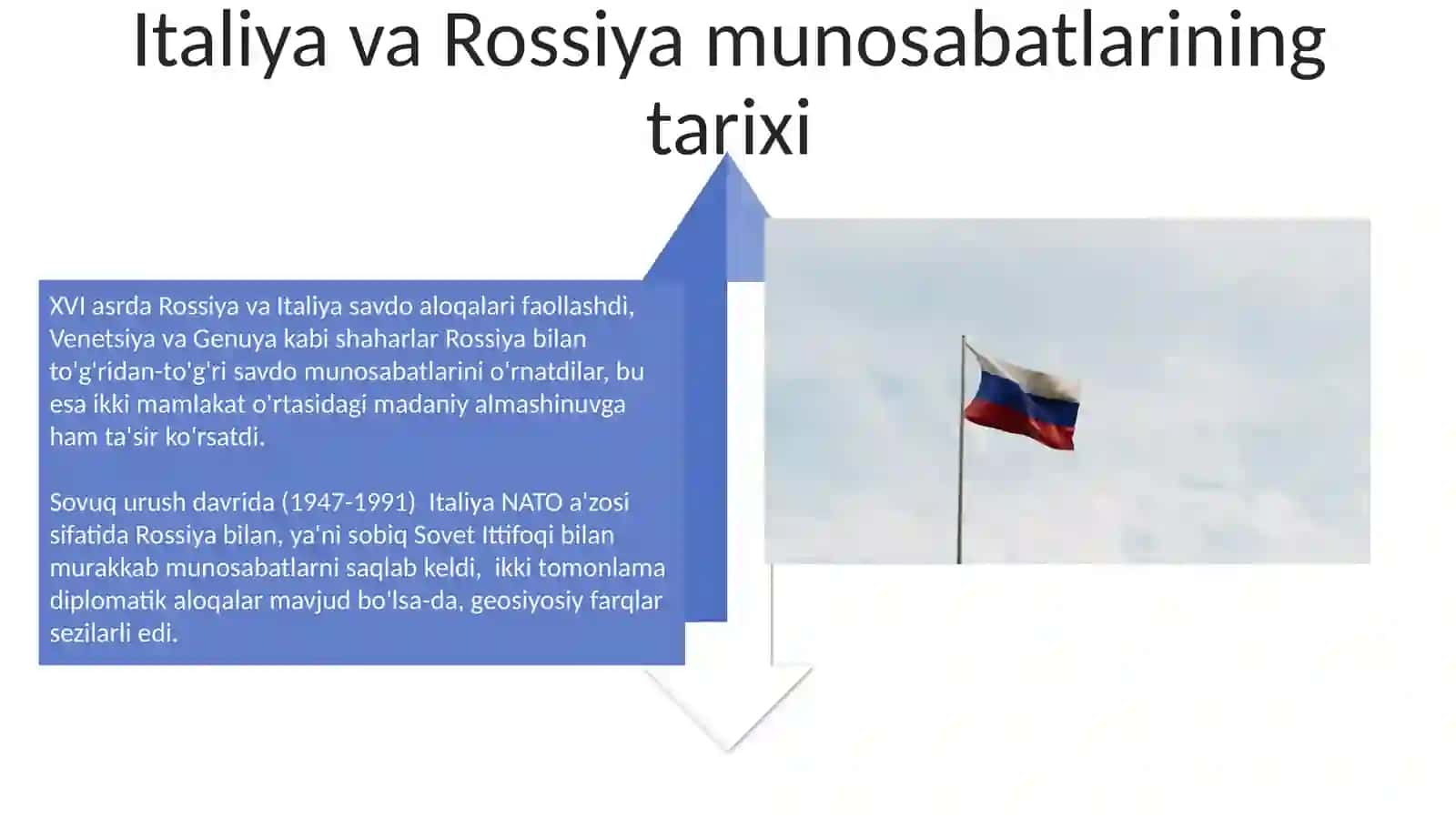 Italiya va Rossiya munosabatlarining tarixi

XVI asrda Rossiya va Italiya savdo aloqalari faollashdi, Venetsiya va Genuya kabi shaharlar Rossiya bilan to'g'ridan-to'g'ri savdo munosabatlarini o'rnatdilar, bu esa ikki mamlakat o'rtasidagi madaniy almashinuvga ham ta'sir ko'rsatdi.

Sovuq urush davrida (1947-1991) Italiya NATO a'zosi sifatida Rossiya bilan, ya'ni sobiq Sovet Ittifoqi bilan murakkab munosabatlarni saqlab keldi, ikki tomonlama diplomatik aloqalar mavjud bo'lsa-da, geosiyosiy farqlar sezilarli edi.